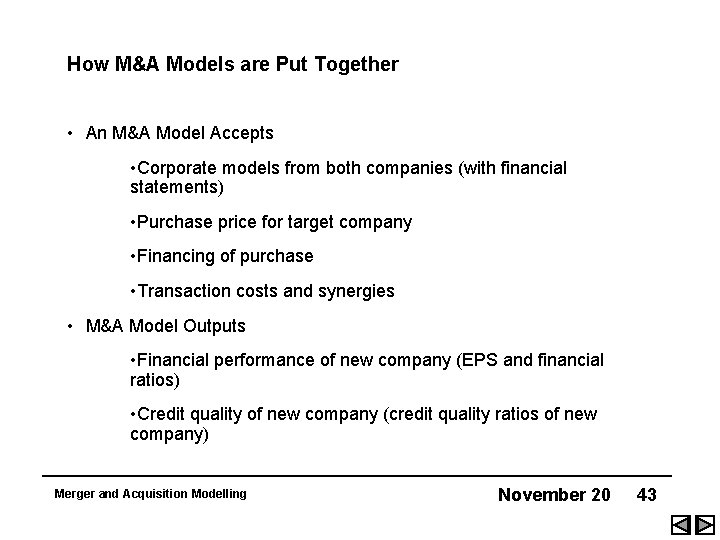 How M&A Models are Put Together

• An M&A Model Accepts

•Corporate models from both companies (with financial statements)

•Purchase price for target company

•Financing of purchase

•Transaction costs and synergies

• M&A Model Outputs

•Financial performance of new company (EPS and financial ratios)

•Credit quality of new company (credit quality ratios of new company)

Merger and Acquisition Modelling

November 20 43